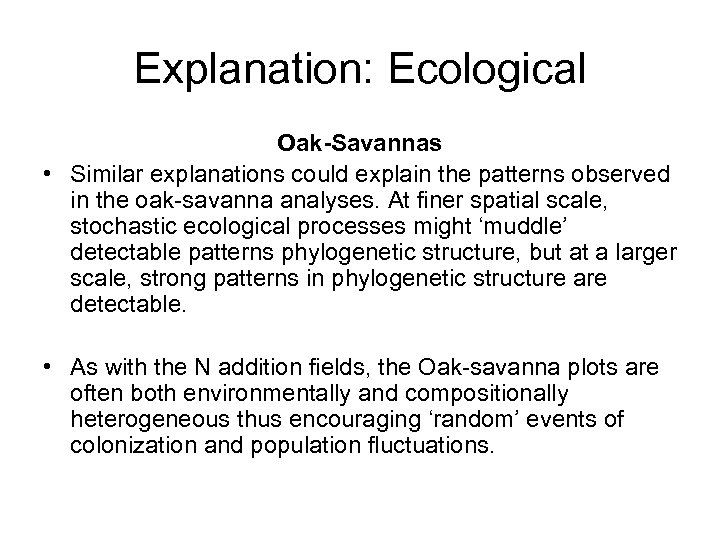 Explanation: Ecological

Oak-Savannas

• Similar explanations could explain the patterns observed in the oak-savanna analyses. At finer spatial scale, stochastic ecological processes might ‘muddle’ detectable patterns phylogenetic structure, but at a larger scale, strong patterns in phylogenetic structure are detectable.

• As with the N addition fields, the Oak-savanna plots are often both environmentally and compositionally heterogeneous thus encouraging ‘random’ events of colonization and population fluctuations.